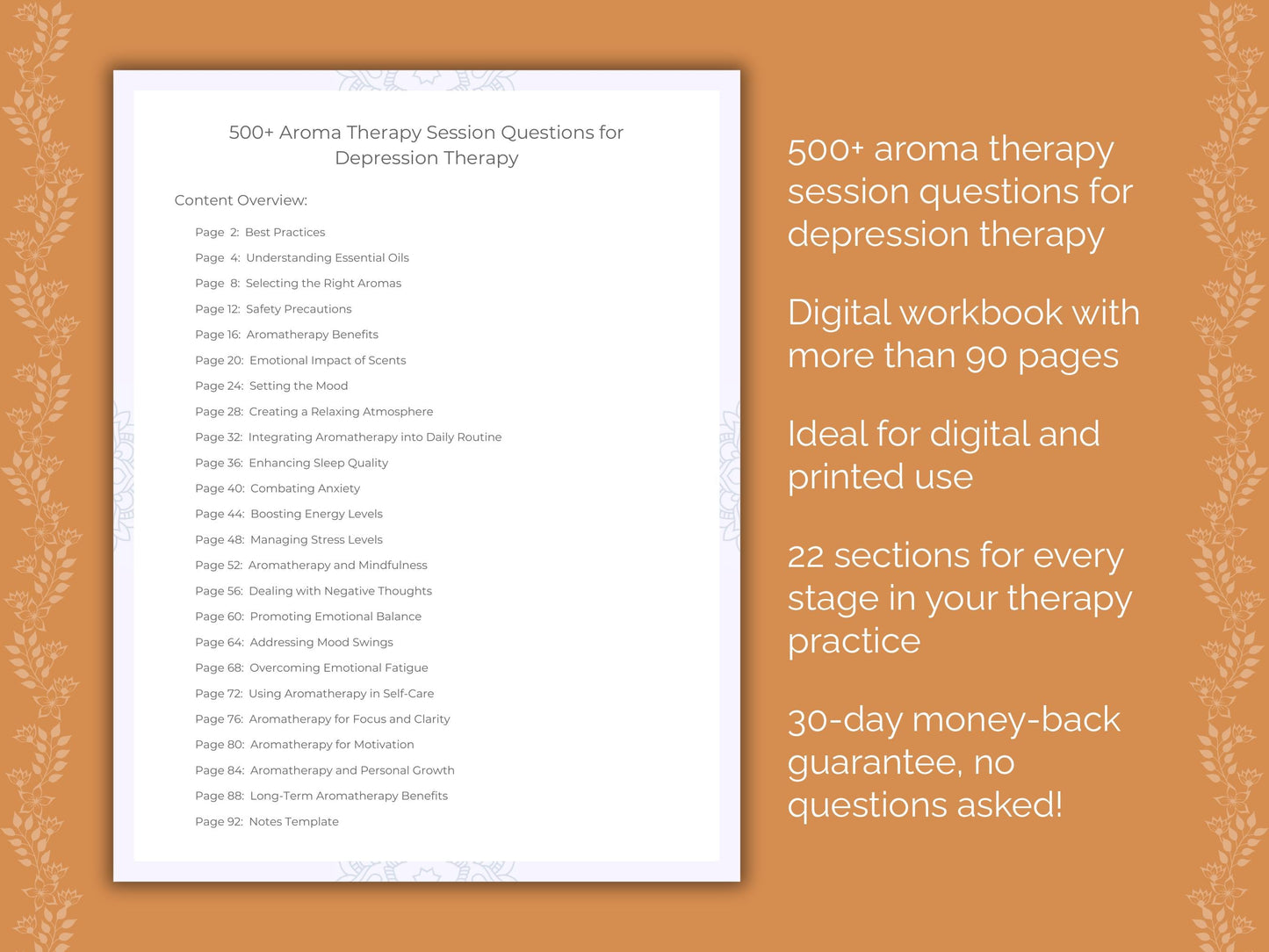 500+ Aroma Therapy Session Questions for Depression Therapy

Content Overview:

Page 2: Best Practices
Page 4: Understanding Essential Oils
Page 8: Selecting the Right Aromas
Page 12: Safety Precautions
Page 16: Aromatherapy Benefits
Page 20: Emotional Impact of Scents
Page 24: Setting the Mood
Page 28: Creating a Relaxing Atmosphere
Page 32: Integrating Aromatherapy into Daily Routine
Page 36: Enhancing Sleep Quality
Page 40: Combating Anxiety
Page 44: Boosting Energy Levels
Page 48: Managing Stress Levels
Page 52: Aromatherapy and Mindfulness
Page 56: Dealing with Negative Thoughts
Page 60: Promoting Emotional Balance
Page 64: Addressing Mood Swings
Page 68: Overcoming Emotional Fatigue
Page 72: Using Aromatherapy in Self-Care
Page 76: Aromatherapy for Focus and Clarity
Page 80: Aromatherapy for Motivation
Page 84: Aromatherapy and Personal Growth
Page 88: Long-Term Aromatherapy Benefits
Page 92: Notes Template

500+ aroma therapy session questions for depression therapy

Digital workbook with more than 90 pages

Ideal for digital and printed use

22 sections for every stage in your therapy practice

30-day money-back guarantee, no questions asked!